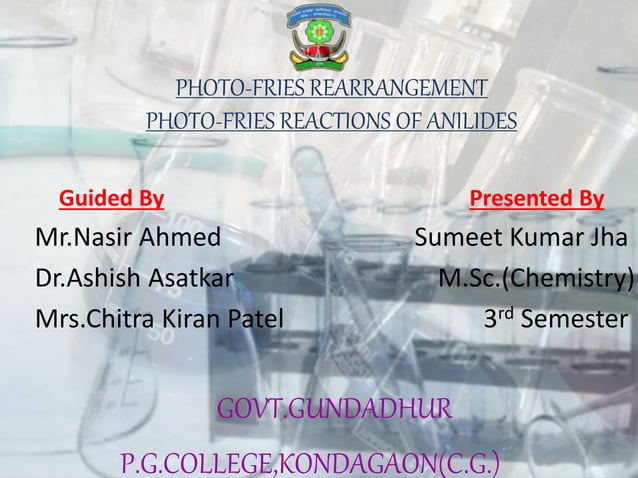 PHOTO-FRIES REARRANGEMENT
PHOTO-FRIES REACTIONS OF ANILIDES

Guided By
Mr.Nasir Ahmed
Dr.Ashish Asatkar
Mrs.Chitra Kiran Patel

Presented By
Sumeet Kumar Jha
M.Sc.(Chemistry)
3rd Semester

GOVT.GUNDADHUR
P.G.COLLEGE,KONDAGAON(C.G.)